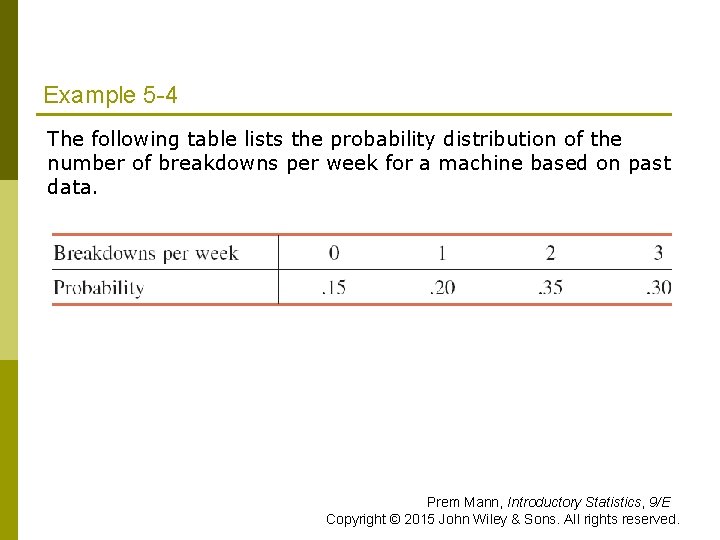 Example 5-4

The following table lists the probability distribution of the number of breakdowns per week for a machine based on past data.

| Breakdowns per week | 0 | 1 | 2 | 3 |
|---|---|---|---|---|
| Probability | .15 | .20 | .35 | .30 |

Prem Mann, Introductory Statistics, 9/E
Copyright © 2015 John Wiley & Sons. All rights reserved.